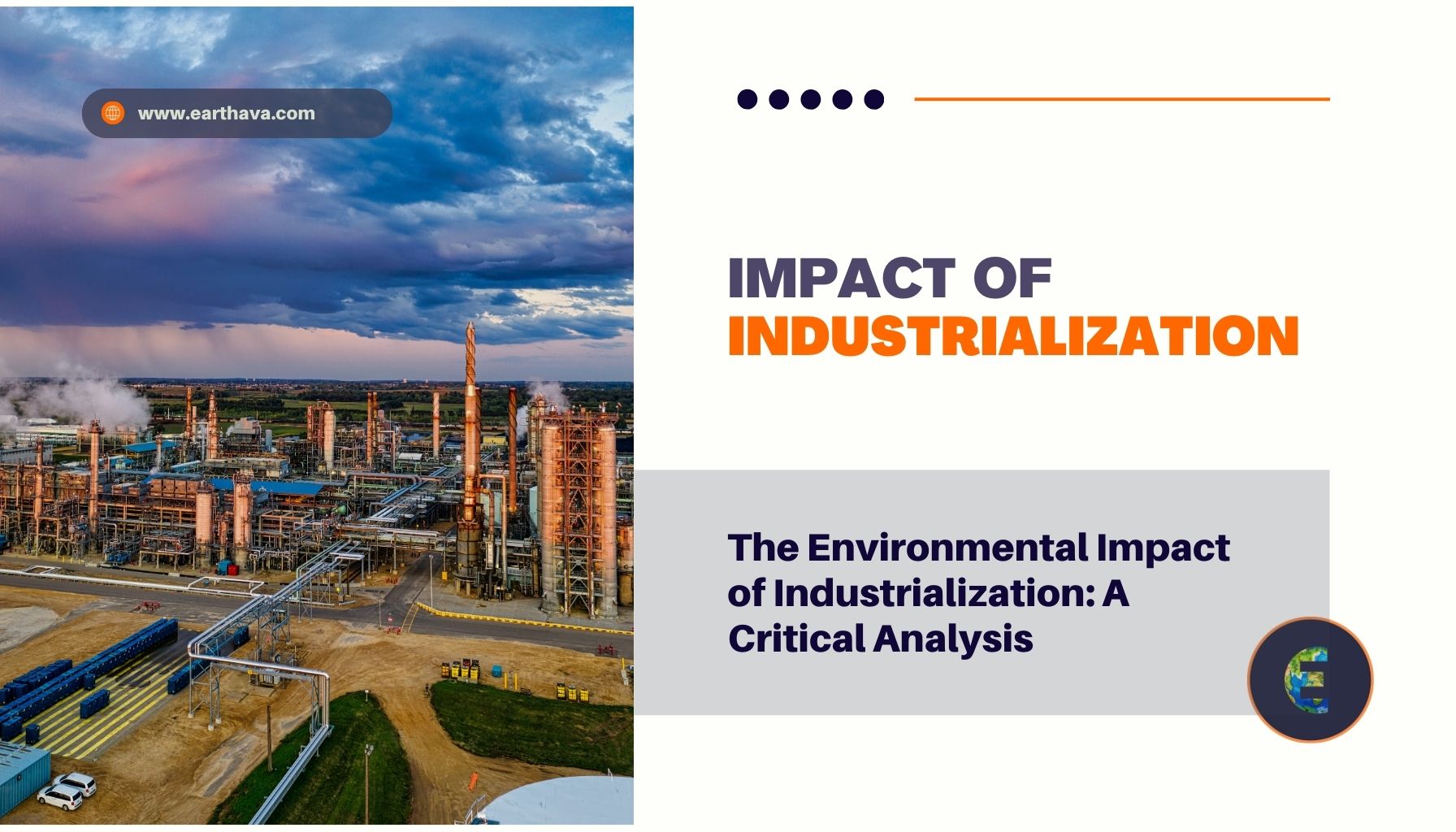 www.earthava.com

IMPACT OF
INDUSTRIALIZATION

The Environmental Impact of Industrialization: A Critical Analysis

E